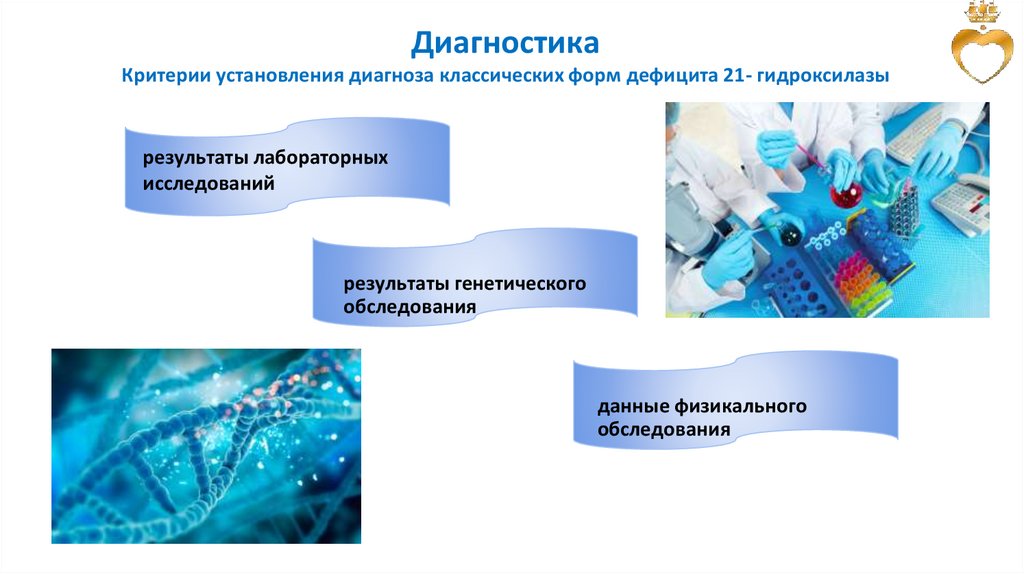 Диагностика
Критерии установления диагноза классических форм дефицита 21- гидроксилазы

результаты лабораторных исследований

результаты генетического обследования

данные физикального обследования